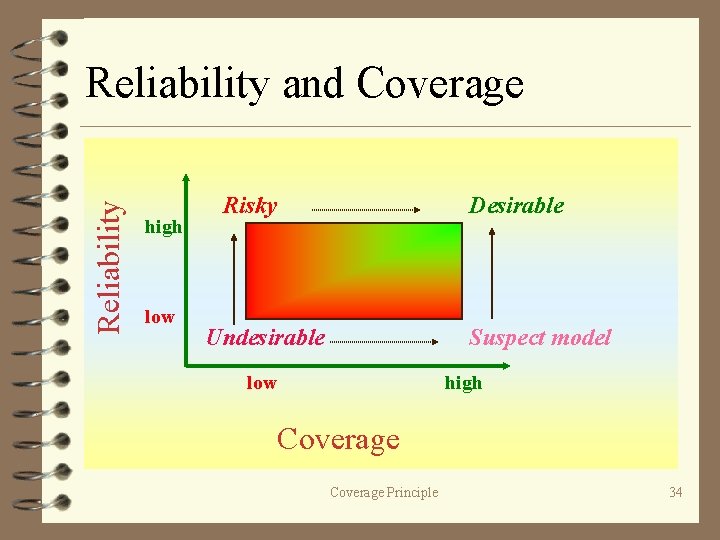 Reliability and Coverage

Reliability

high

low

Risky

Desirable

Undesirable

Suspect model

low

high

Coverage

Coverage Principle

34